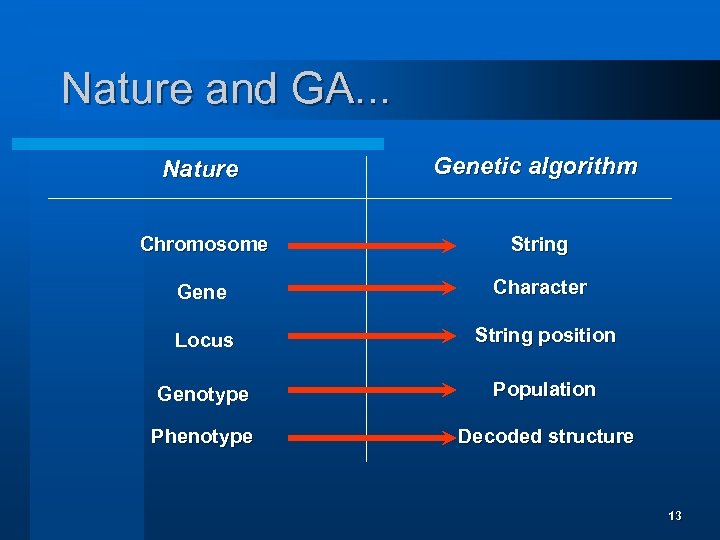 Nature and GA...

| Nature | Genetic algorithm |
|---|---|
| Chromosome | String |
| Gene | Character |
| Locus | String position |
| Genotype | Population |
| Phenotype | Decoded structure |

13